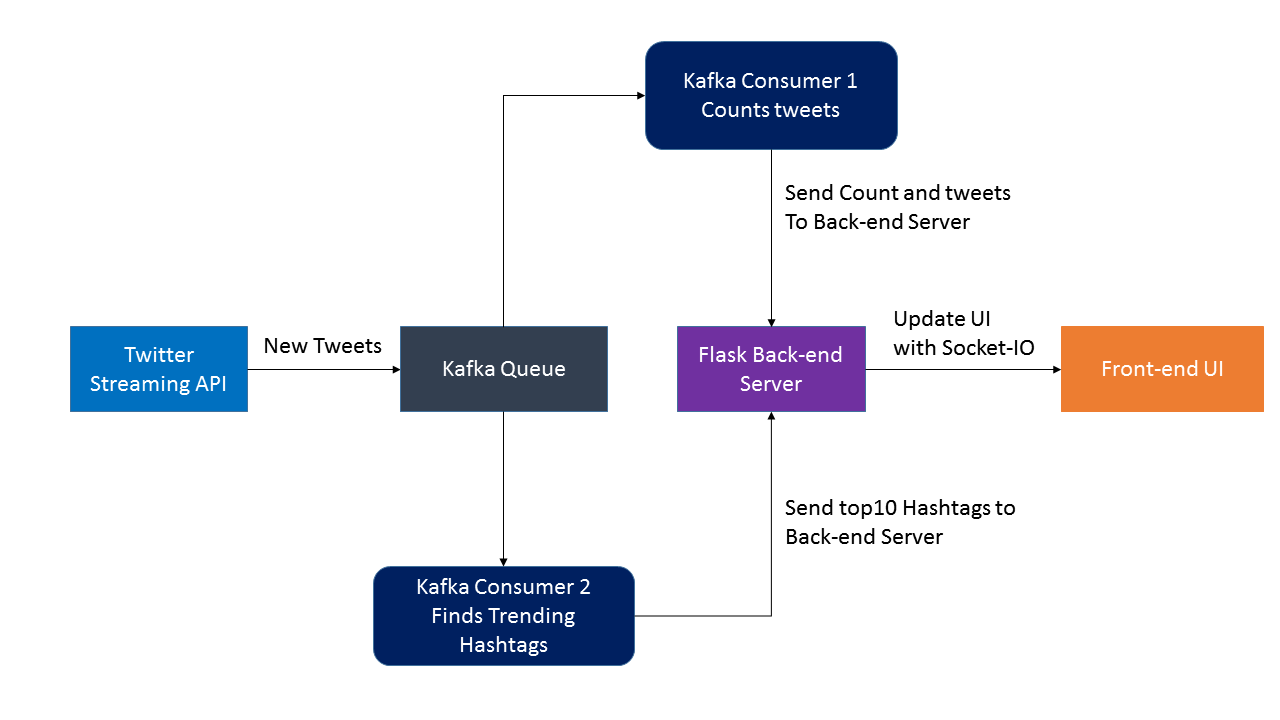 Kafka Consumer 1
Counts tweets

Send Count and tweets
To Back-end Server

Twitter Streaming API

New Tweets

Kafka Queue

Flask Back-end Server

Update UI with Socket-IO

Front-end UI

Send top10 Hashtags to Back-end Server

Kafka Consumer 2
Finds Trending Hashtags